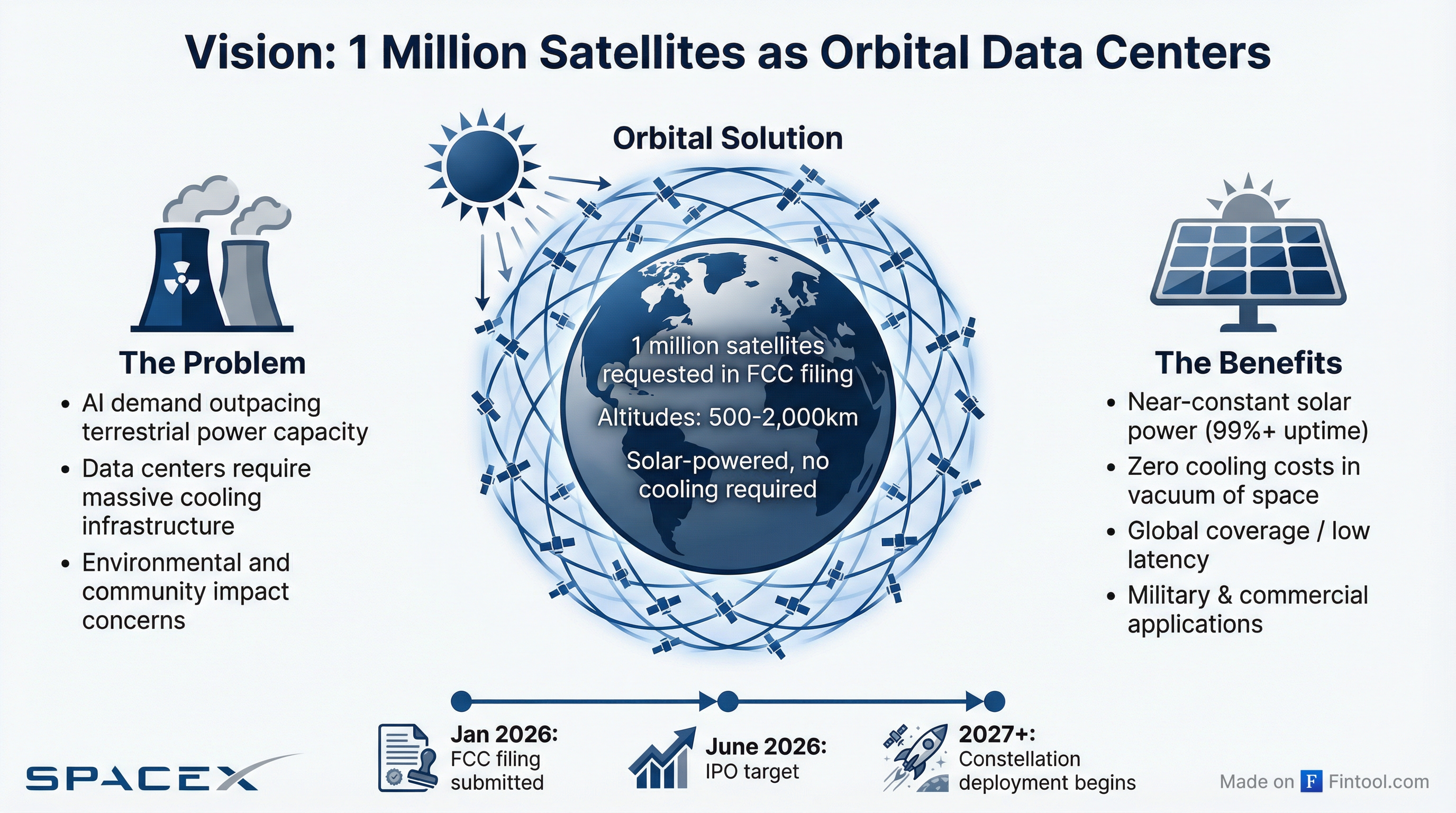 Vision: 1 Million Satellites as Orbital Data Centers

The Problem

• AI demand outpacing terrestrial power capacity
• Data centers require massive cooling infrastructure
• Environmental and community impact concerns

Orbital Solution

1 million satellites requested in FCC filing

Altitudes: 500-2,000km

Solar-powered, no cooling required

The Benefits

• Near-constant solar power (99%+ uptime)
• Zero cooling costs in vacuum of space
• Global coverage / low latency
• Military & commercial applications

Jan 2026: FCC filing submitted

June 2026: IPO target

2027+: Constellation deployment begins

SPACEX

Made on F Fintool.com